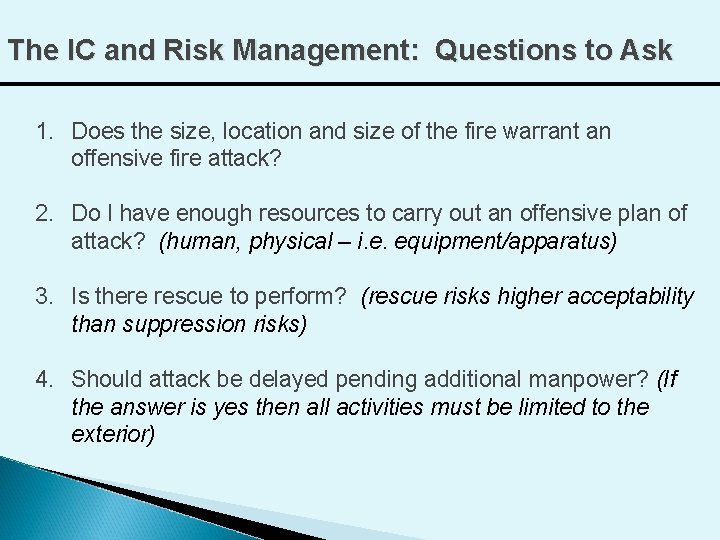 The IC and Risk Management: Questions to Ask

1. Does the size, location and size of the fire warrant an offensive fire attack?

2. Do I have enough resources to carry out an offensive plan of attack? (human, physical – i.e. equipment/apparatus)

3. Is there rescue to perform? (rescue risks higher acceptability than suppression risks)

4. Should attack be delayed pending additional manpower? (If the answer is yes then all activities must be limited to the exterior)